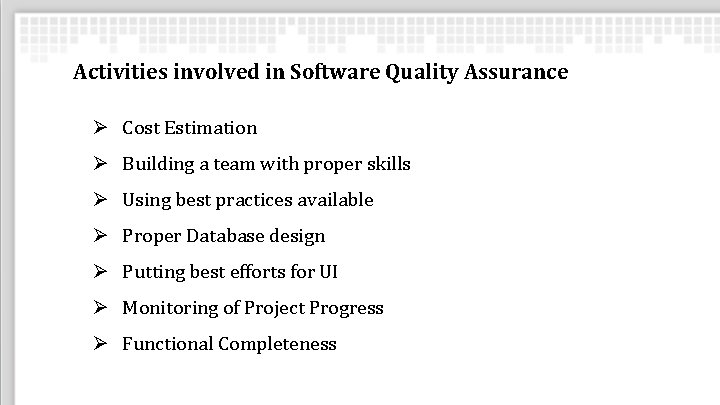 Activities involved in Software Quality Assurance

➢ Cost Estimation
➢ Building a team with proper skills
➢ Using best practices available
➢ Proper Database design
➢ Putting best efforts for UI
➢ Monitoring of Project Progress
➢ Functional Completeness